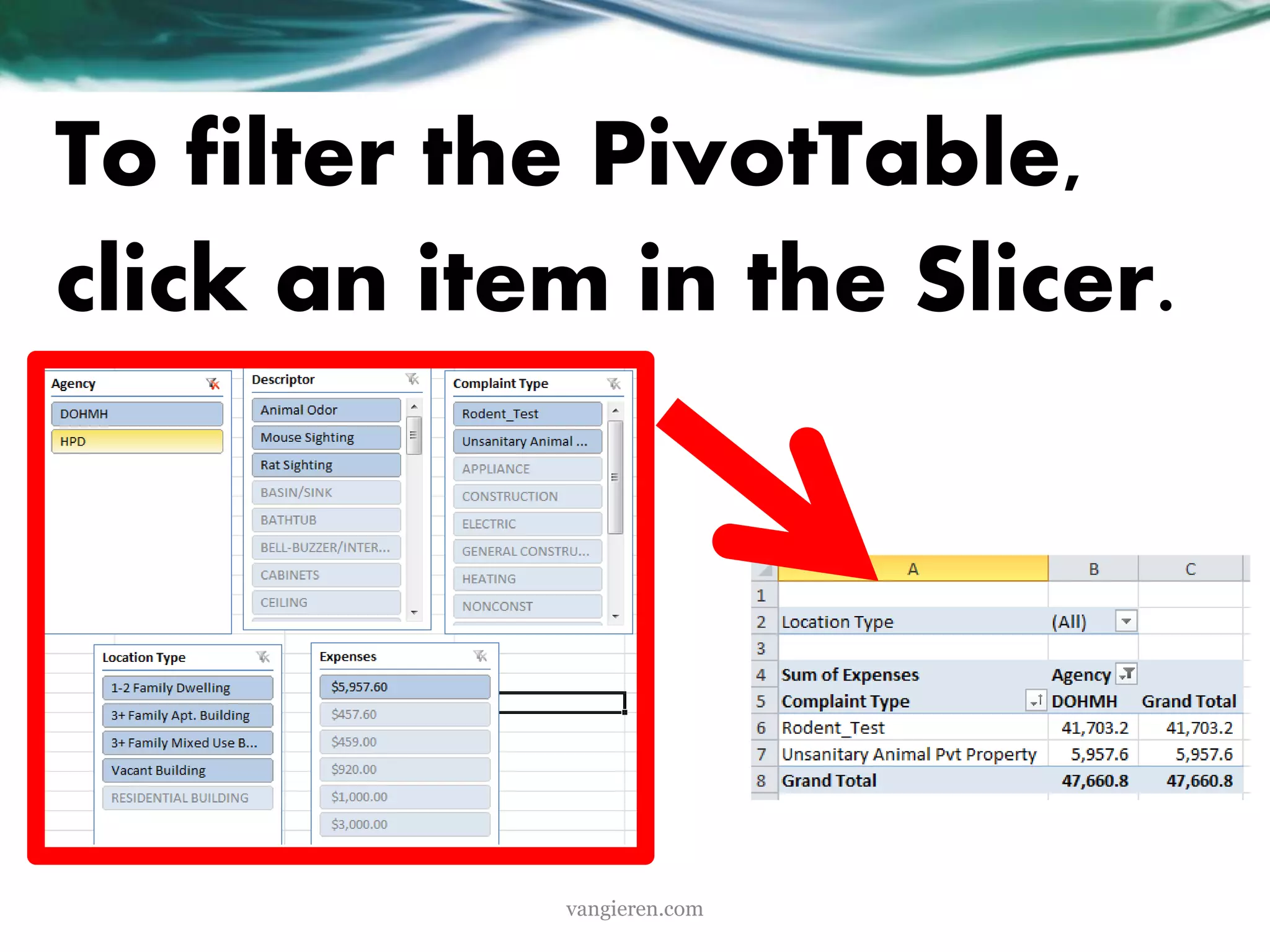 To filter the PivotTable, click an item in the Slicer.

Agency
DOHMH
HPD

Descriptor
Animal Odor
Mouse Sighting
Rat Sighting
BASIN/SINK
BATHTUB
BELL-BUZZER/INTER...
CABINETS
CEILING

Complaint Type
Rodent_Test
Unsanitary Animal ...
APPLIANCE
CONSTRUCTION
ELECTRIC
GENERAL CONSTRU...
HEATING
NONCONST

Location Type
1-2 Family Dwelling
3+ Family Apt. Building
3+ Family Mixed Use B...
Vacant Building
RESIDENTIAL BUILDING

Expenses
$5,957.60
$457.60
$459.00
$920.00
$1,000.00
$3,000.00

| | A | B | C |
|---|---|---|---|
| 1 | | | |
| 2 | Location Type | (All) | |
| 3 | | | |
| 4 | Sum of Expenses | Agency | |
| 5 | Complaint Type | DOHMH | Grand Total |
| 6 | Rodent_Test | 41,703.2 | 41,703.2 |
| 7 | Unsanitary Animal Pvt Property | 5,957.6 | 5,957.6 |
| 8 | Grand Total | 47,660.8 | 47,660.8 |

vangieren.com